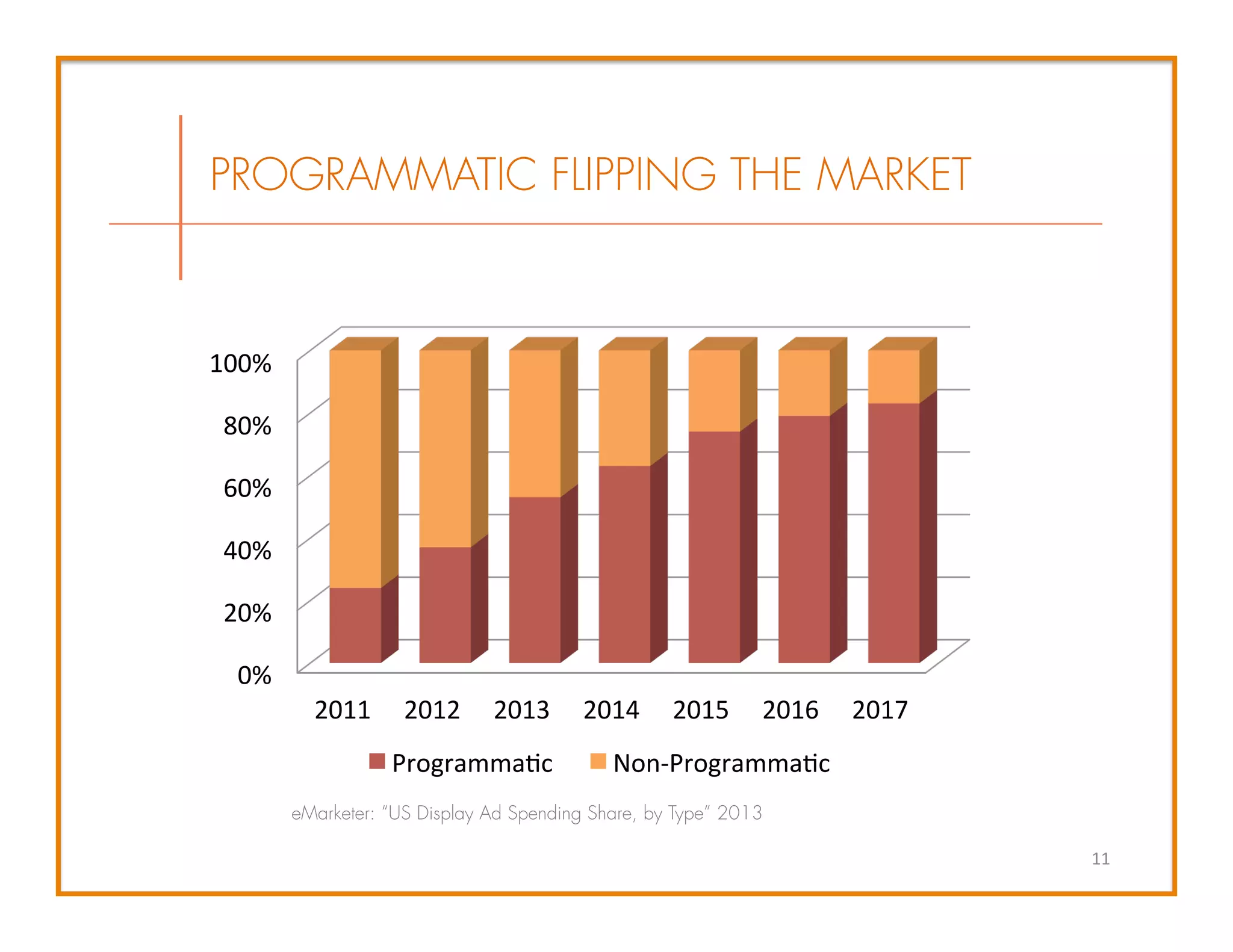 PROGRAMMATIC FLIPPING THE MARKET

100%
80%
60%
40%
20%
0%

2011 2012 2013 2014 2015 2016 2017

Programmatic Non-Programmatic

eMarketer: "US Display Ad Spending Share, by Type" 2013

11